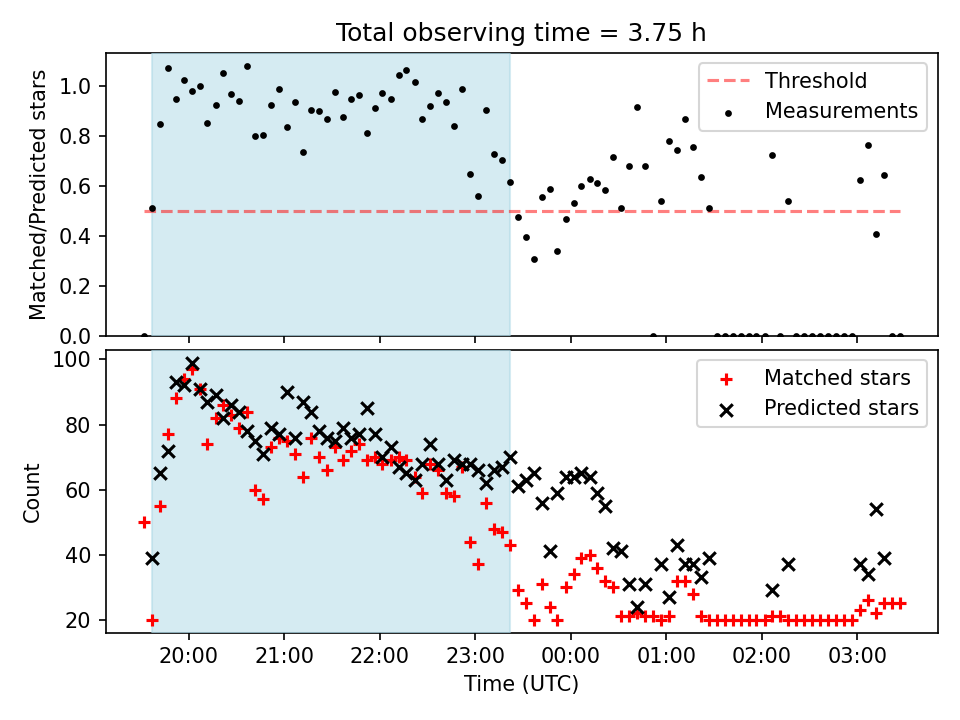 Total observing time = 3.75 h

Matched/Predicted stars

1.0
0.8
0.6
0.4
0.2
0.0

Threshold
Measurements

Count

100
80
60
40
20

Matched stars
Predicted stars

20:00
21:00
22:00
23:00
00:00
01:00
02:00
03:00

Time (UTC)